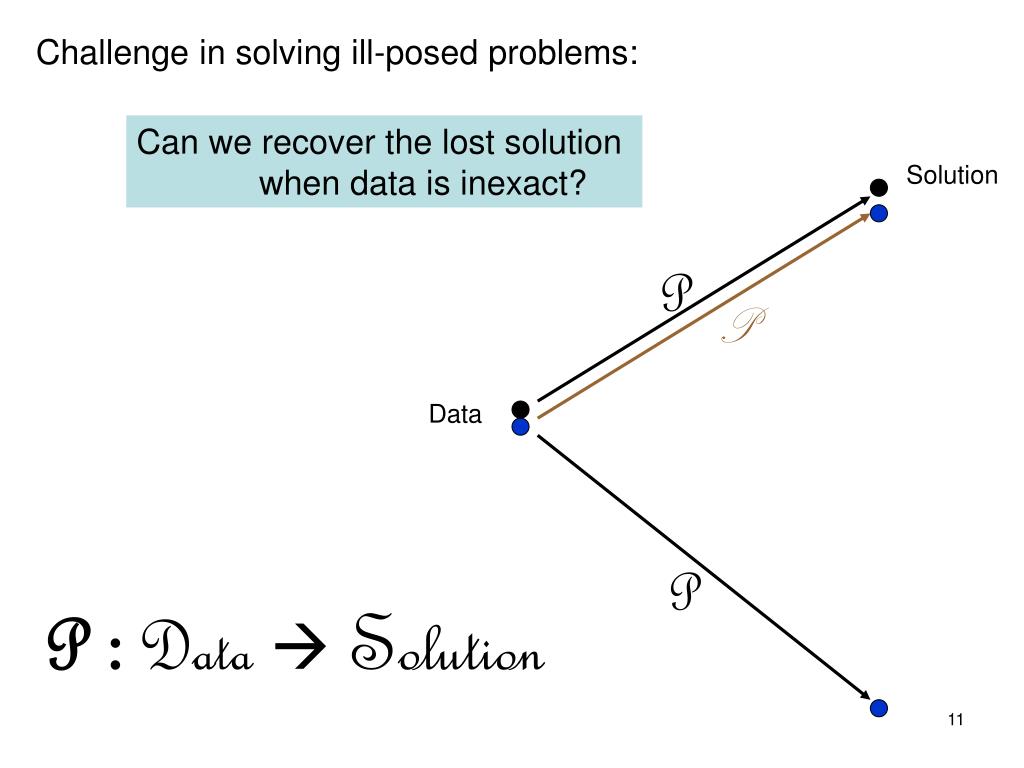 Challenge in solving ill-posed problems:

Can we recover the lost solution when data is inexact?

Solution

$\mathcal{P}$

$\mathcal{P}$

Data

$\mathcal{P}$

$\mathcal{P}$ : Data → Solution

11